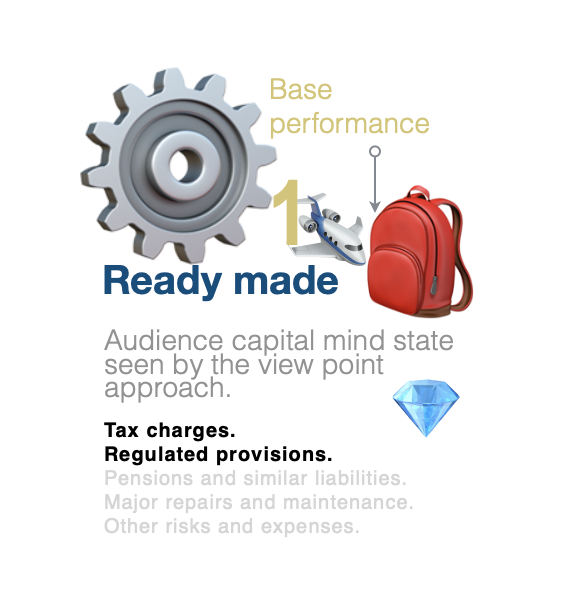 Base performance

1

Ready made

Audience capital mind state seen by the view point approach.

Tax charges.
Regulated provisions.
Pensions and similar liabilities.
Major repairs and maintenance.
Other risks and expenses.